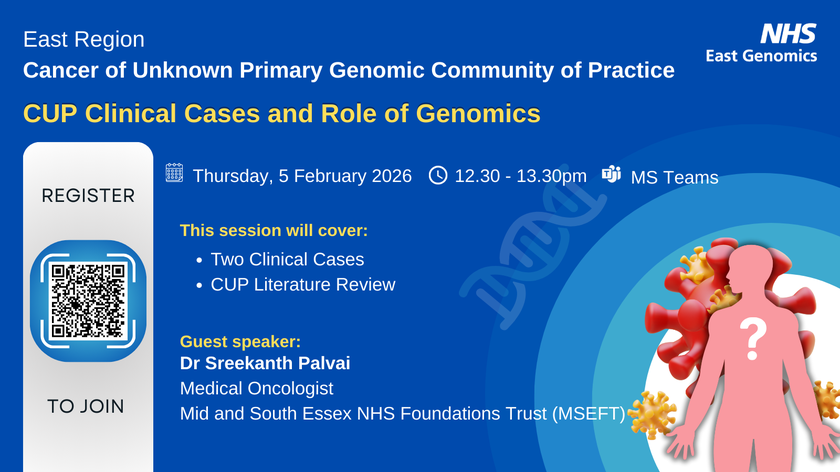 East Region
Cancer of Unknown Primary Genomic Community of Practice

NHS
East Genomics

CUP Clinical Cases and Role of Genomics

REGISTER

TO JOIN

Thursday, 5 February 2026 12.30 - 13.30pm MS Teams

This session will cover:
• Two Clinical Cases
• CUP Literature Review

Guest speaker:
Dr Sreekanth Palvai
Medical Oncologist
Mid and South Essex NHS Foundations Trust (MSEFT)

?